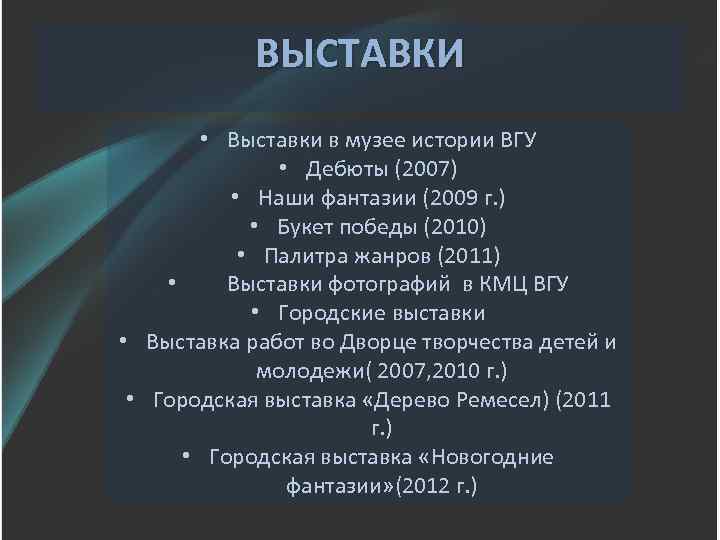 ВЫСТАВКИ

• Выставки в музее истории ВГУ
• Дебюты (2007)
• Наши фантазии (2009 г.)
• Букет победы (2010)
• Палитра жанров (2011)
• Выставки фотографий в КМЦ ВГУ
• Городские выставки
• Выставка работ во Дворце творчества детей и молодежи( 2007,2010 г.)
• Городская выставка «Дерево Ремесел) (2011 г.)
• Городская выставка «Новогодние фантазии»(2012 г.)